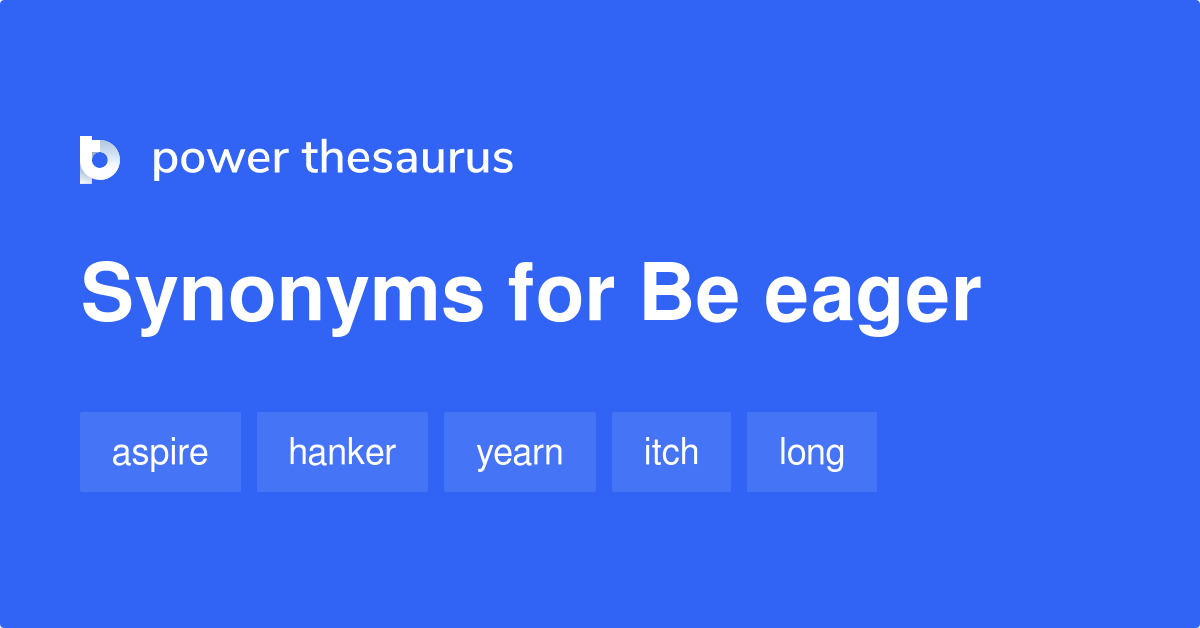 power thesaurus

Synonyms for Be eager

aspire hanker yearn itch long